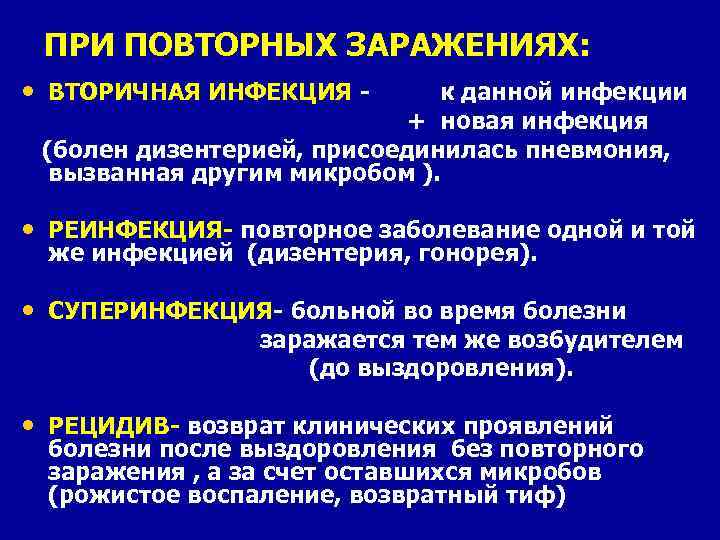 ПРИ ПОВТОРНЫХ ЗАРАЖЕНИЯХ:

• ВТОРИЧНАЯ ИНФЕКЦИЯ - к данной инфекции + новая инфекция (болен дизентерией, присоединилась пневмония, вызванная другим микробом ).

• РЕИНФЕКЦИЯ- повторное заболевание одной и той же инфекцией (дизентерия, гонорея).

• СУПЕРИНФЕКЦИЯ- больной во время болезни заражается тем же возбудителем (до выздоровления).

• РЕЦИДИВ- возврат клинических проявлений болезни после выздоровления без повторного заражения , а за счет оставшихся микробов (рожистое воспаление, возвратный тиф)